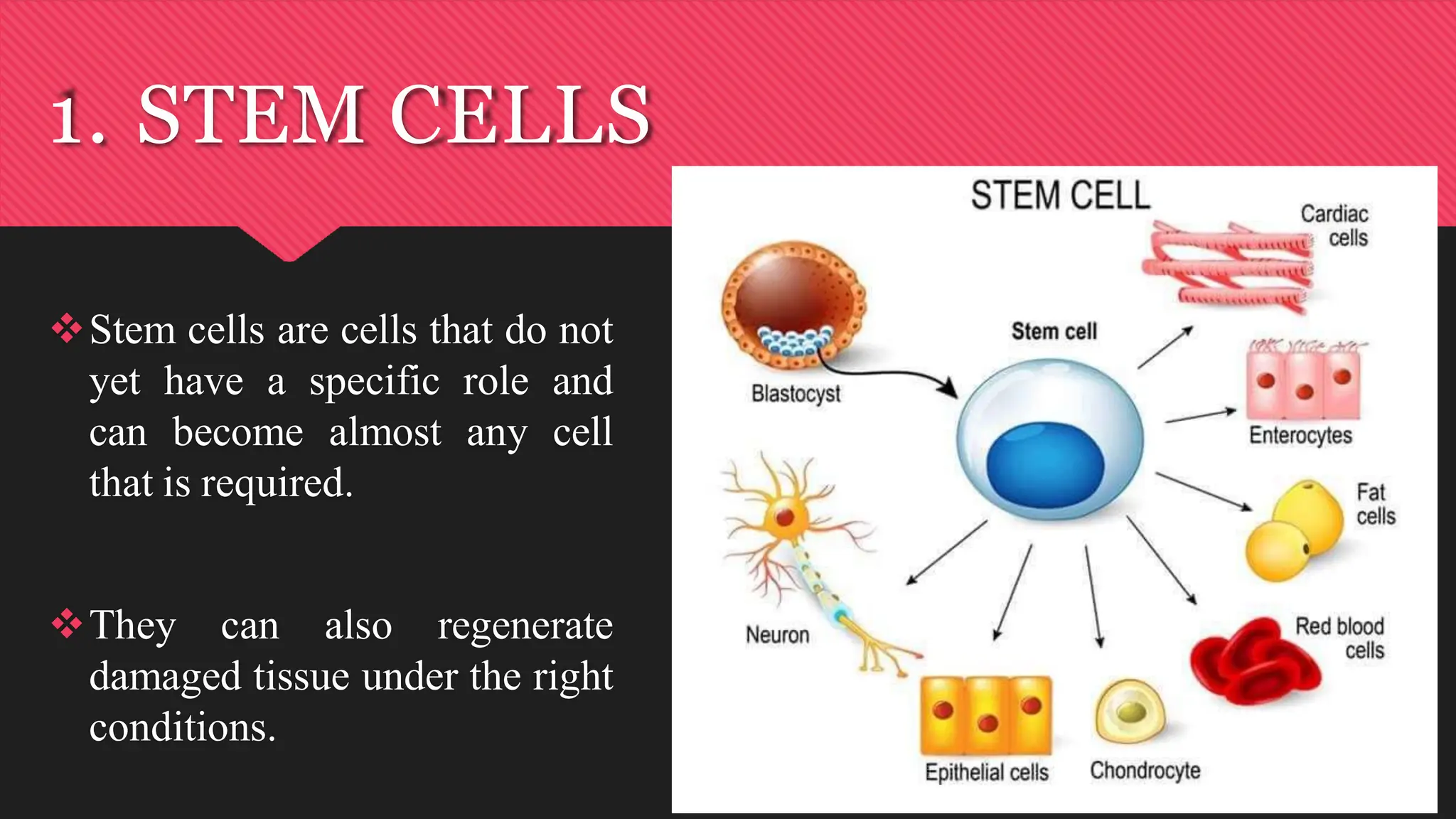 1. STEM CELLS

❖ Stem cells are cells that do not yet have a specific role and can become almost any cell that is required.

❖ They can also regenerate damaged tissue under the right conditions.

STEM CELL

Cardiac cells

Stem cell

Blastocyst

Enterocytes

Fat cells

Neuron

Red blood cells

Epithelial cells

Chondrocyte